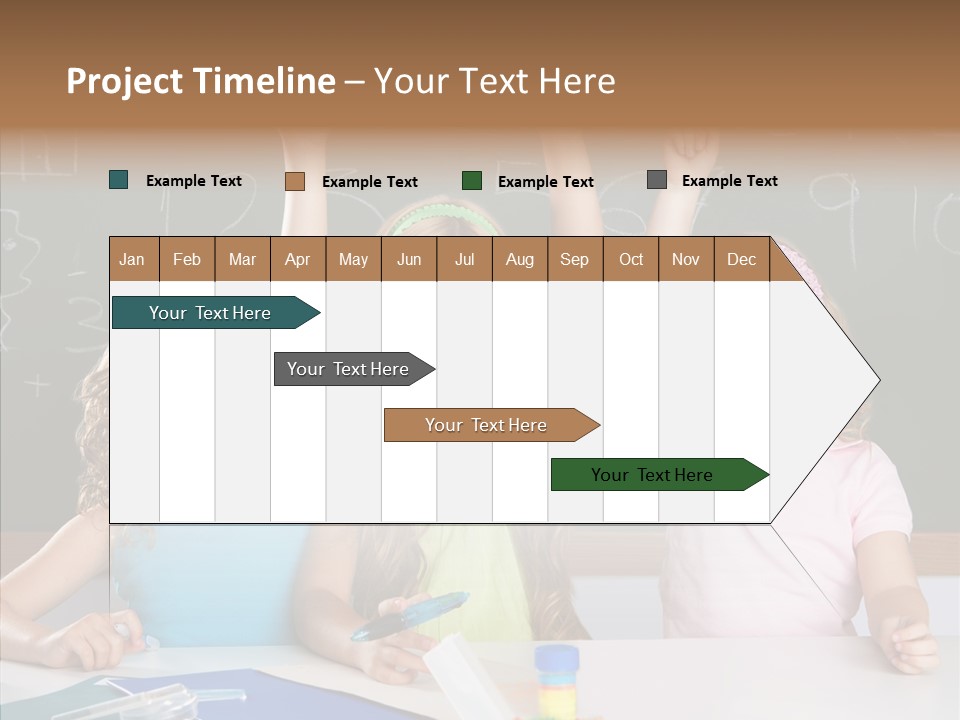 Project Timeline – Your Text Here

Example Text Example Text Example Text Example Text

| Jan | Feb | Mar | Apr | May | Jun | Jul | Aug | Sep | Oct | Nov | Dec |
|---|---|---|---|---|---|---|---|---|---|---|---|

Your Text Here

Your Text Here

Your Text Here

Your Text Here